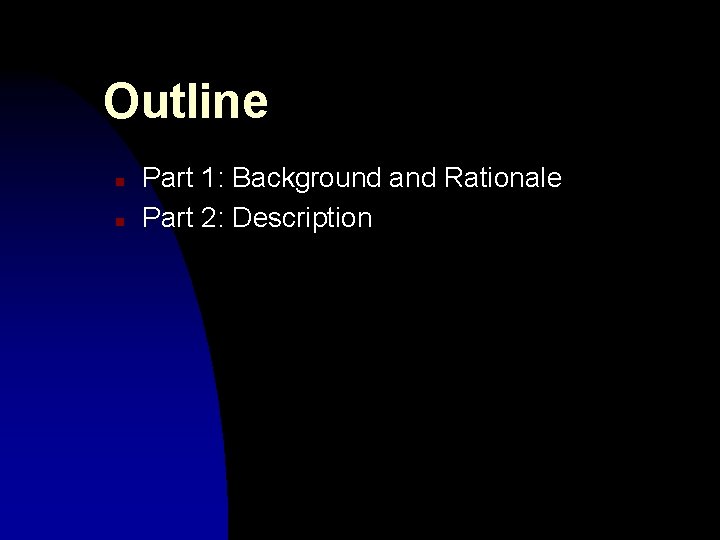 Outline

- Part 1: Background and Rationale
- Part 2: Description